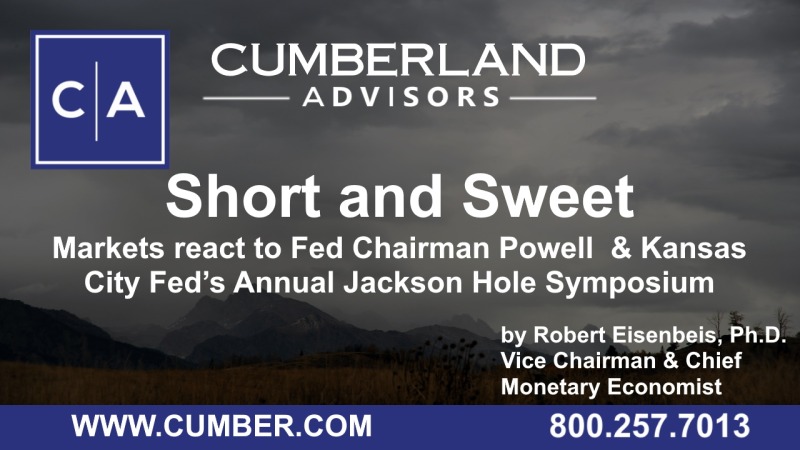 C|A

CUMBERLAND
ADVISORS

Short and Sweet

Markets react to Fed Chairman Powell & Kansas City Fed's Annual Jackson Hole Symposium

by Robert Eisenbeis, Ph.D.
Vice Chairman & Chief Monetary Economist

WWW.CUMBER.COM 800.257.7013